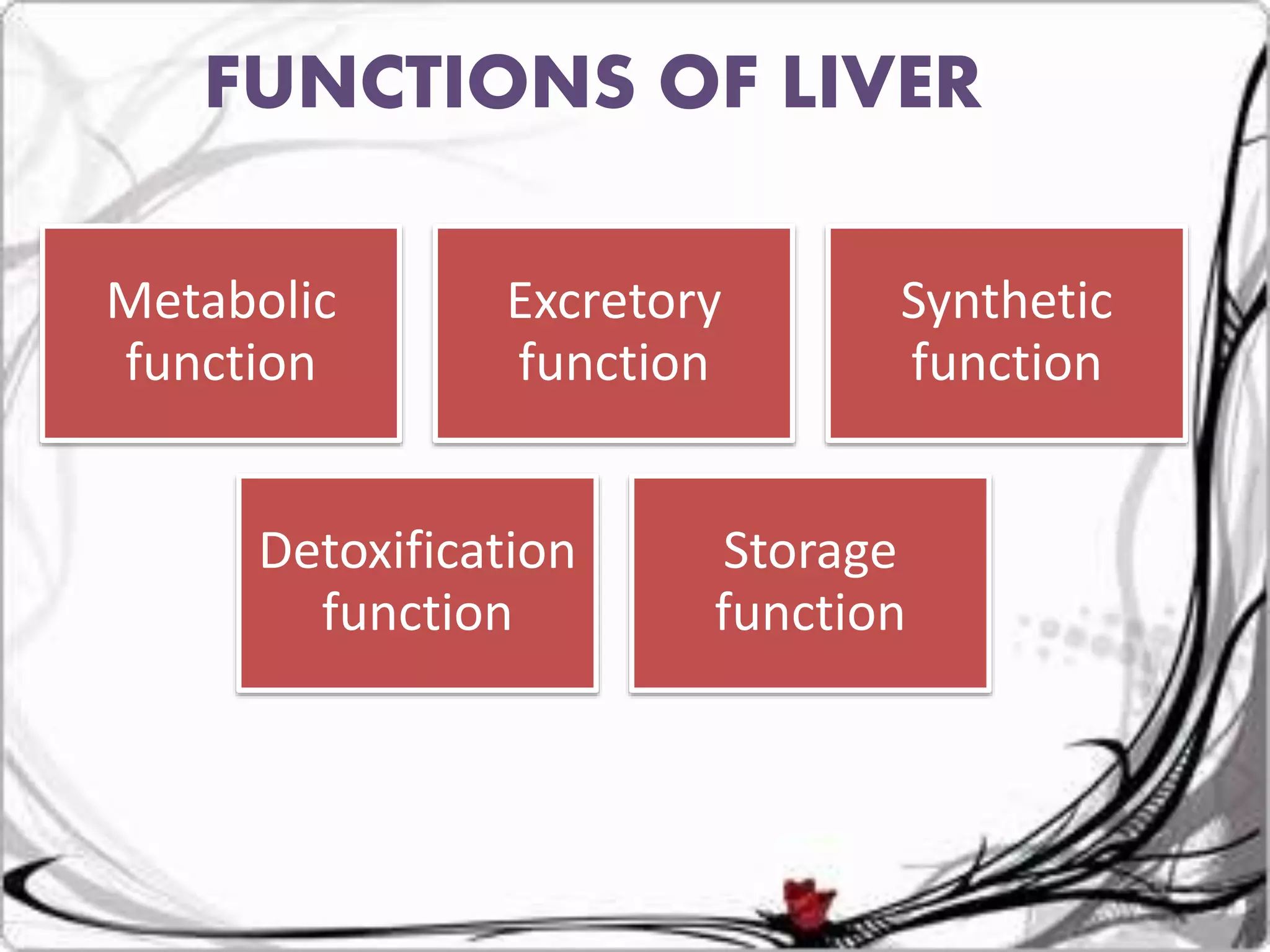 FUNCTIONS OF LIVER

Metabolic function

Excretory function

Synthetic function

Detoxification function

Storage function